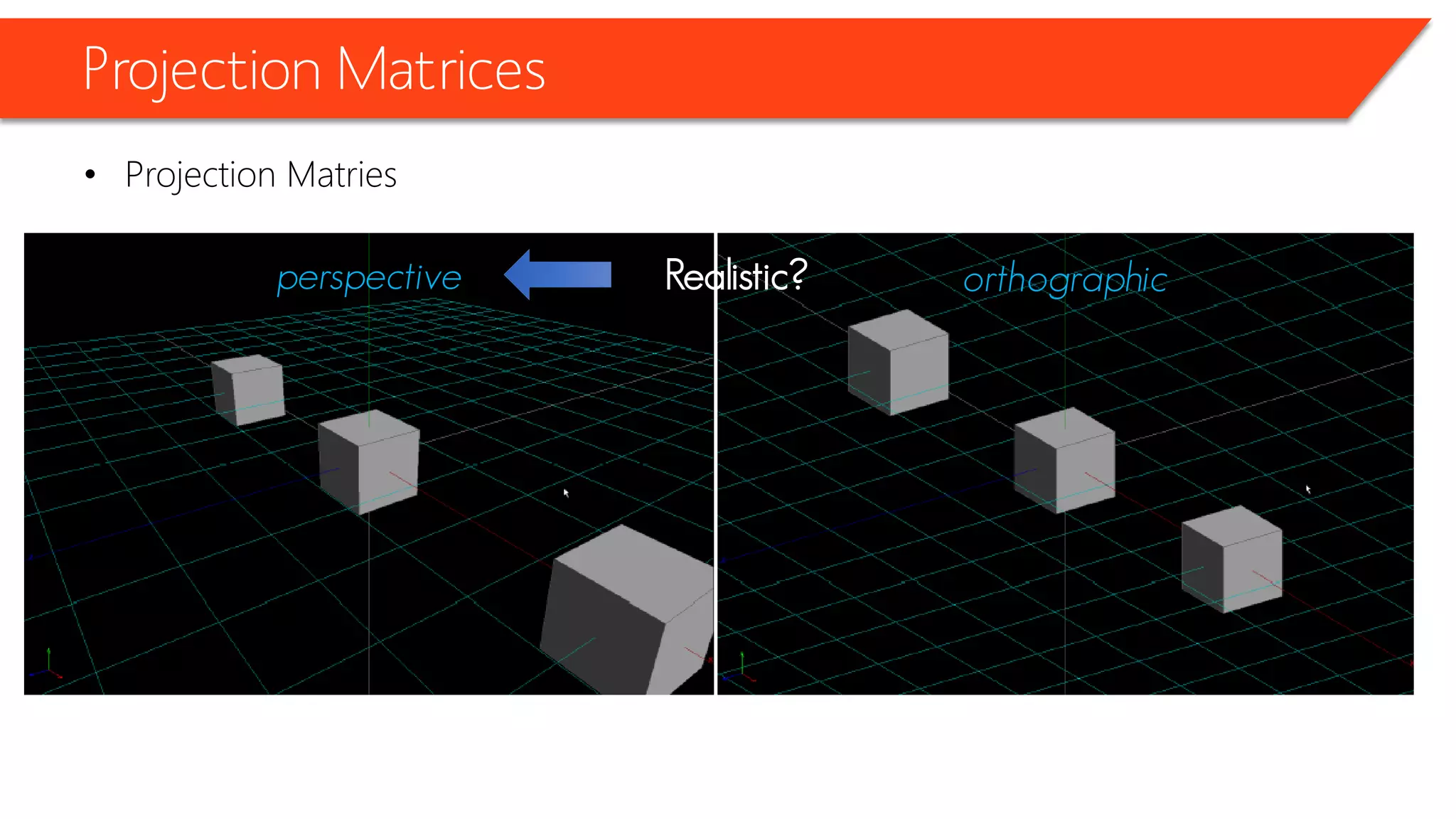 Projection Matrices

• Projection Matries

perspective

Realistic?

orthographic